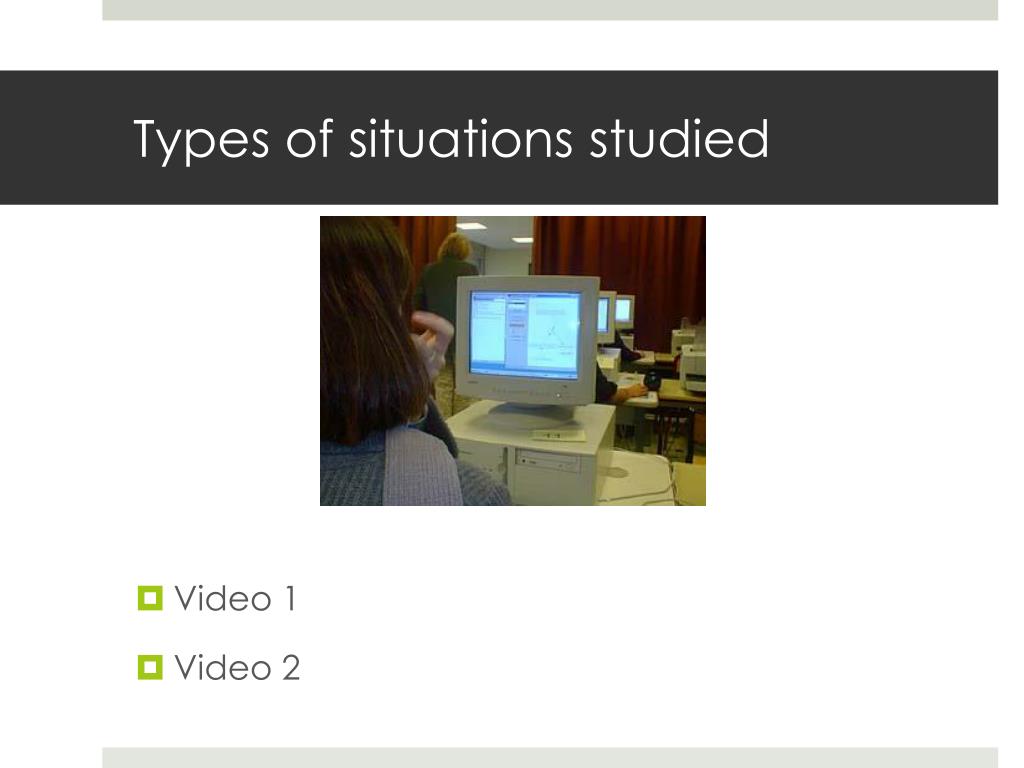 Types of situations studied

Video 1

Video 2